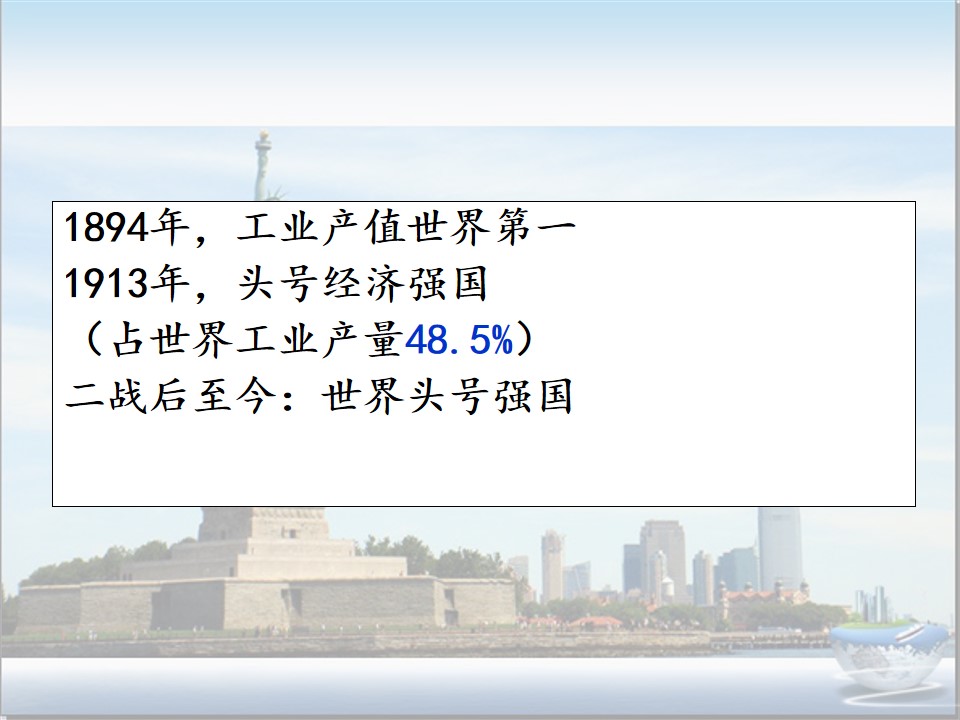 1894年，工业产值世界第一
1913年，头号经济强国
（占世界工业产量48.5%）
二战后至今：世界头号强国